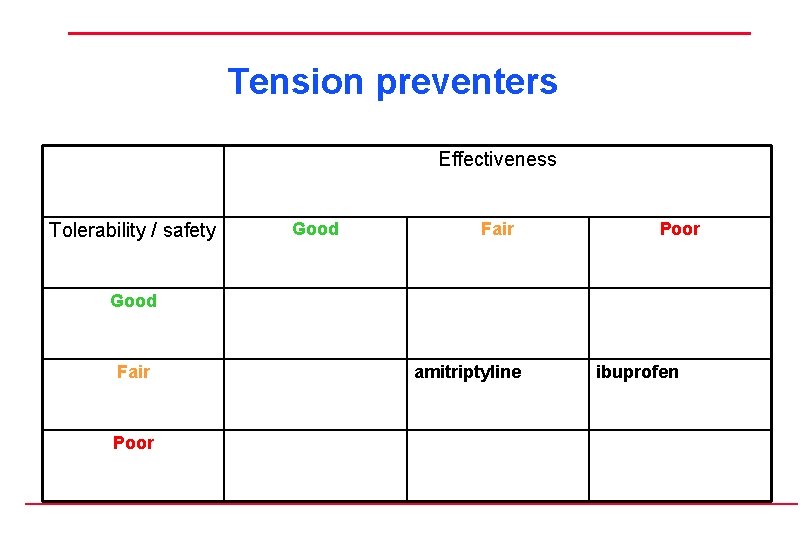 Tension preventers

|  | Effectiveness |  |  |
|---|---|---|---|
| Tolerability / safety | Good | Fair | Poor |
| Good |  |  |  |
| Fair |  | amitriptyline | ibuprofen |
| Poor |  |  |  |